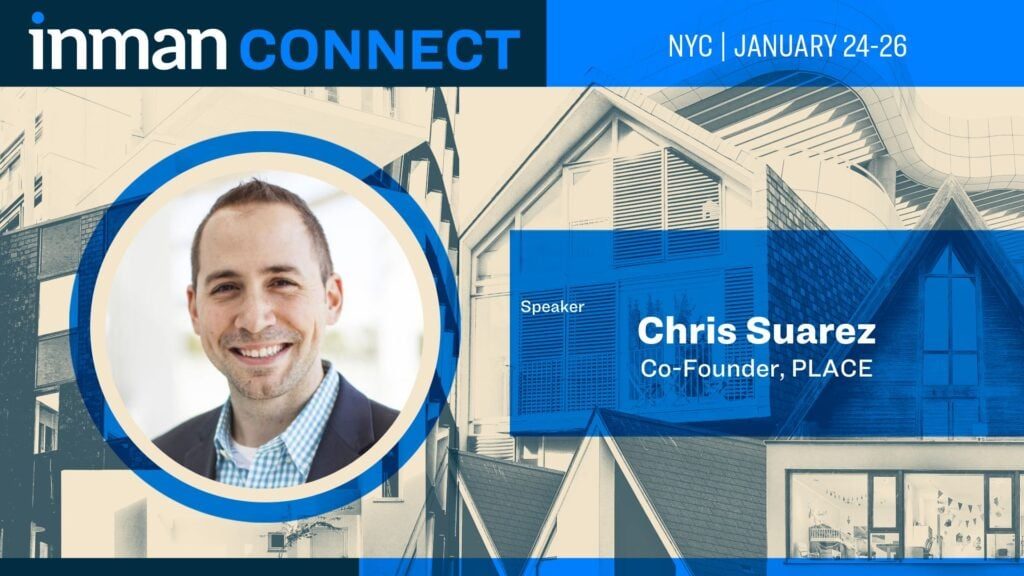 inman CONNECT

NYC | JANUARY 24-26

Speaker

Chris Suarez

Co-Founder, PLACE